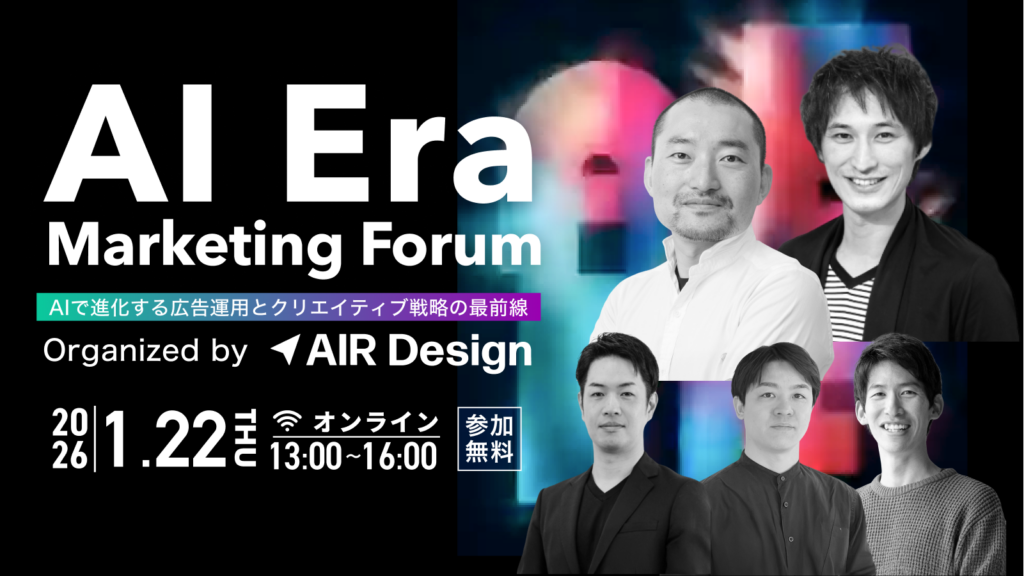 AI Era
Marketing Forum

AIで進化する広告運用とクリエイティブ戦略の最前線

Organized by AIR Design

2026 1.22 THU

オンライン
13:00~16:00

参加無料